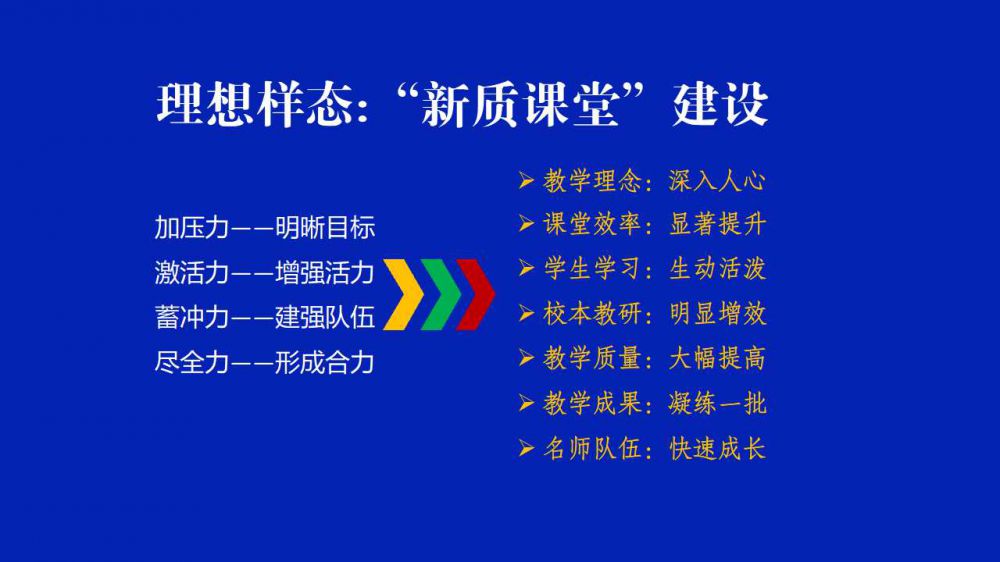 理想样态:“新质课堂”建设

加压力——明晰目标
激活力——增强活力
蓄冲力——建强队伍
尽全力——形成合力

➢ 教学理念：深入人心
➢ 课堂效率：显著提升
➢ 学生学习：生动活泼
➢ 校本教研：明显增效
➢ 教学质量：大幅提高
➢ 教学成果：凝练一批
➢ 名师队伍：快速成长